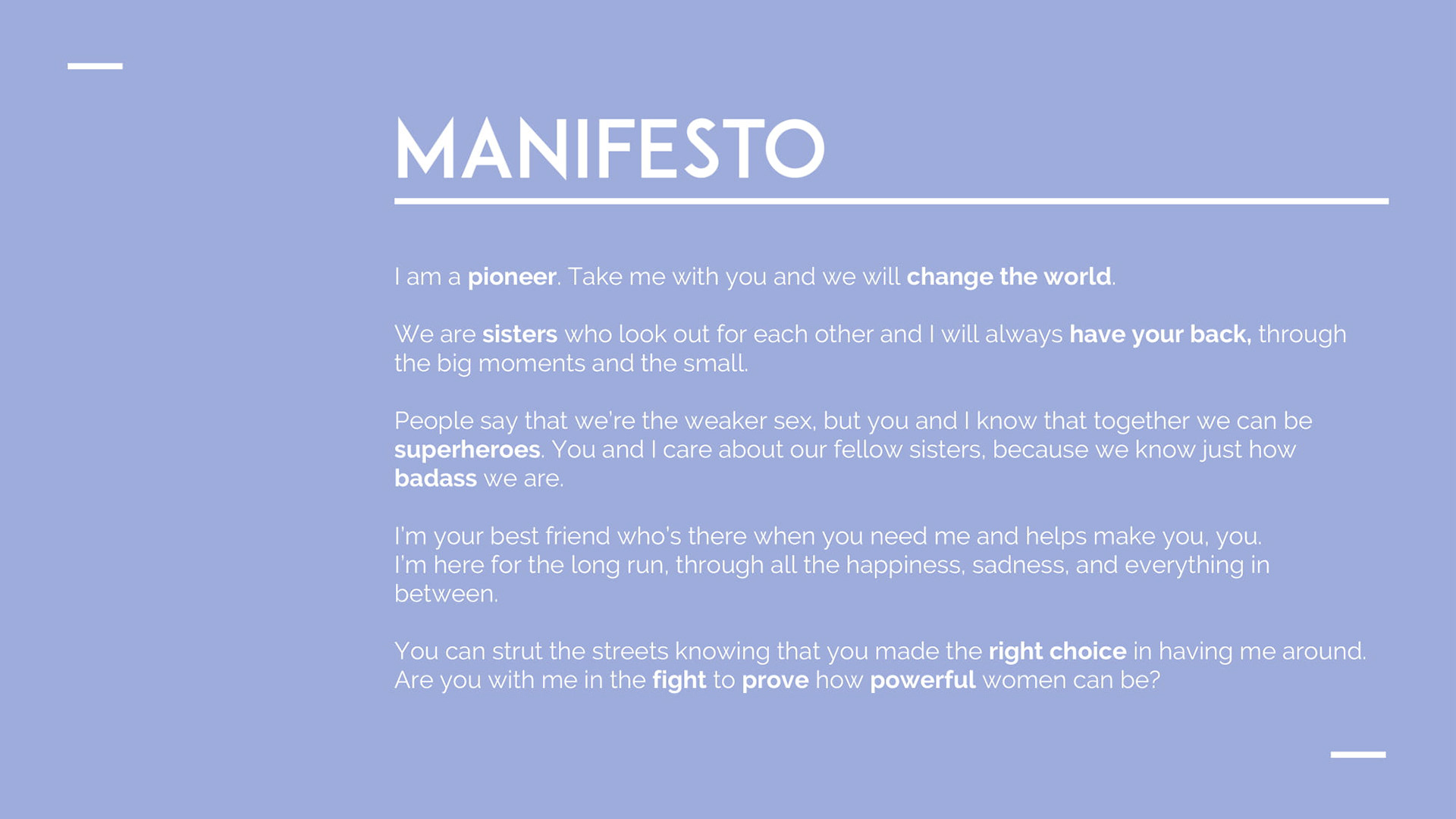 MANIFESTO

I am a pioneer. Take me with you and we will change the world.

We are sisters who look out for each other and I will always have your back, through the big moments and the small.

People say that we're the weaker sex, but you and I know that together we can be superheroes. You and I care about our fellow sisters, because we know just how badass we are.

I'm your best friend who's there when you need me and helps make you, you. I'm here for the long run, through all the happiness, sadness, and everything in between.

You can strut the streets knowing that you made the right choice in having me around. Are you with me in the fight to prove how powerful women can be?